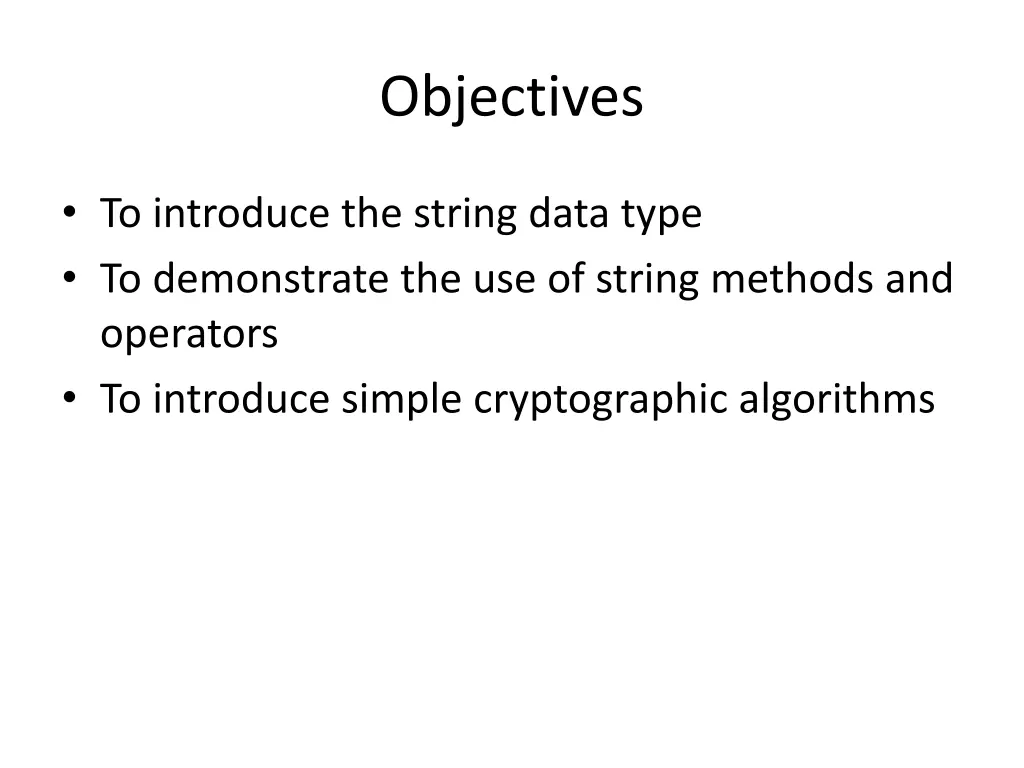 Objectives

• To introduce the string data type
• To demonstrate the use of string methods and operators
• To introduce simple cryptographic algorithms